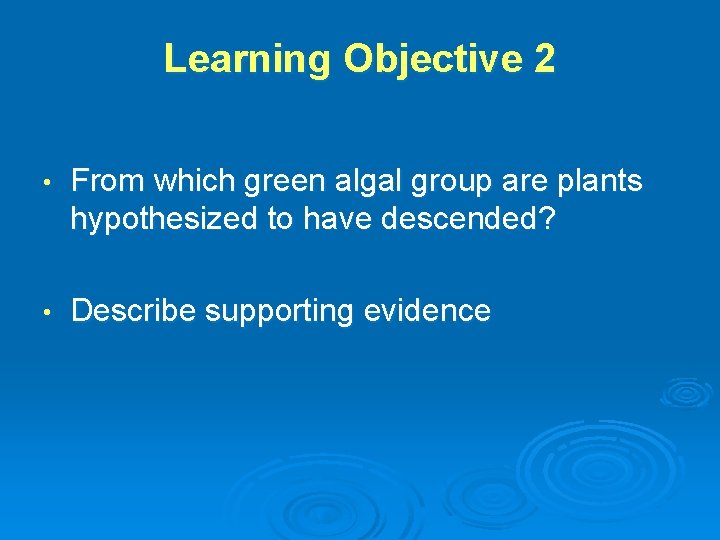 Learning Objective 2

• From which green algal group are plants hypothesized to have descended?

• Describe supporting evidence